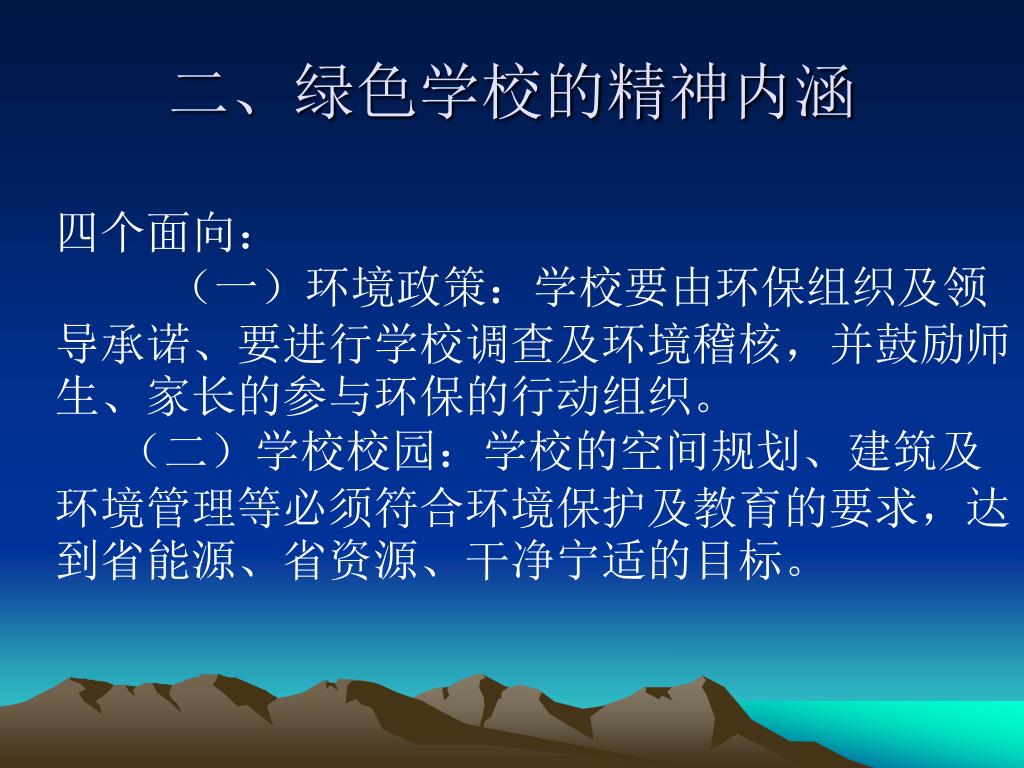 二、绿色学校的精神内涵

四个面向：

（一）环境政策：学校要由环保组织及领导承诺、要进行学校调查及环境稽核，并鼓励师生、家长的参与环保的行动组织。

（二）学校校园：学校的空间规划、建筑及环境管理等必须符合环境保护及教育的要求，达到省能源、省资源、干净宁适的目标。